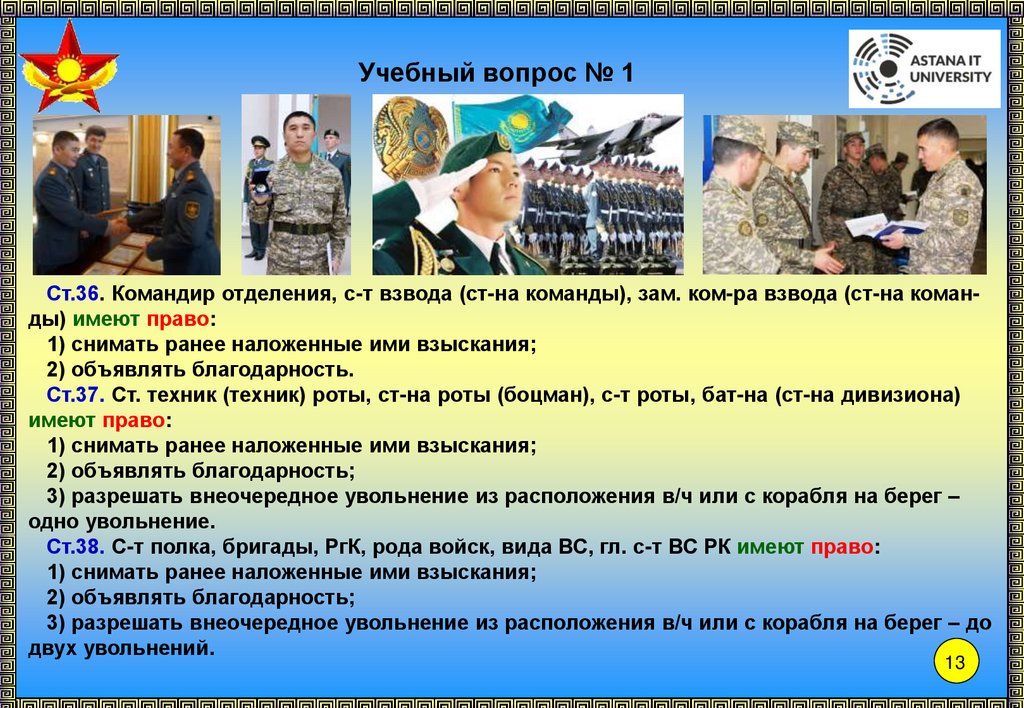 Учебный вопрос № 1

ASTANA IT UNIVERSITY

Ст.36. Командир отделения, с-т взвода (ст-на команды), зам. ком-ра взвода (ст-на команды) имеют право:
1) снимать ранее наложенные ими взыскания;
2) объявлять благодарность.
Ст.37. Ст. техник (техник) роты, ст-на роты (боцман), с-т роты, бат-на (ст-на дивизиона) имеют право:
1) снимать ранее наложенные ими взыскания;
2) объявлять благодарность;
3) разрешать внеочередное увольнение из расположения в/ч или с корабля на берег – одно увольнение.
Ст.38. С-т полка, бригады, РгК, рода войск, вида ВС, гл. с-т ВС РК имеют право:
1) снимать ранее наложенные ими взыскания;
2) объявлять благодарность;
3) разрешать внеочередное увольнение из расположения в/ч или с корабля на берег – до двух увольнений.

13